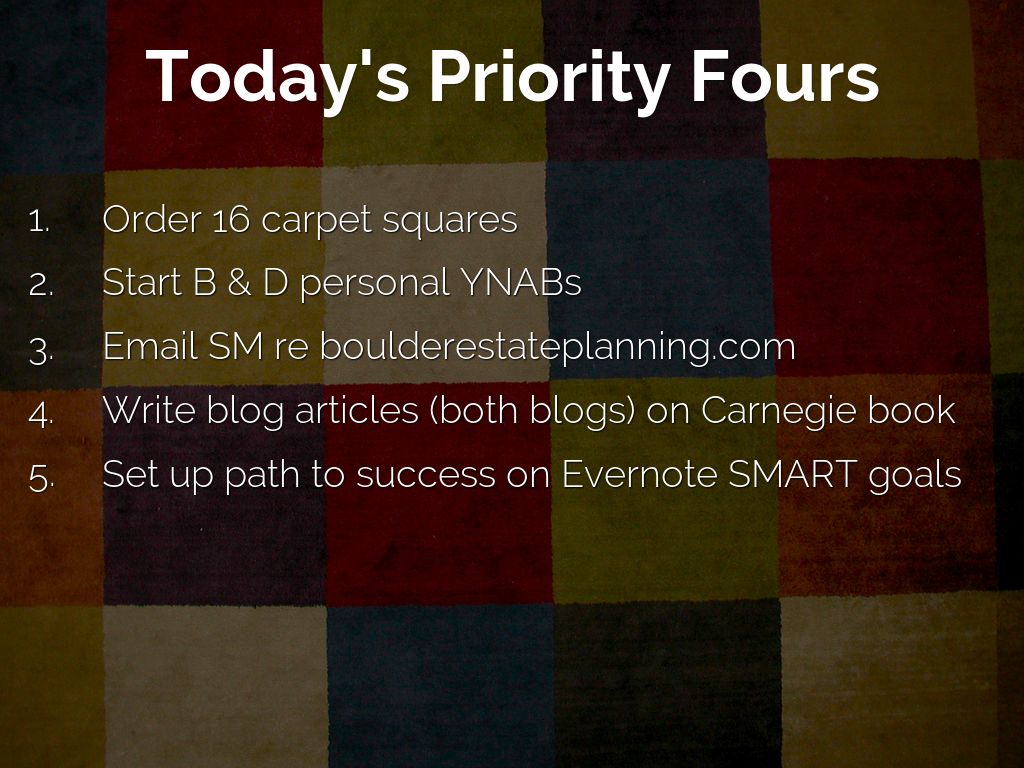 Today's Priority Fours

1. Order 16 carpet squares
2. Start B & D personal YNABs
3. Email SM re boulderestateplanning.com
4. Write blog articles (both blogs) on Carnegie book
5. Set up path to success on Evernote SMART goals